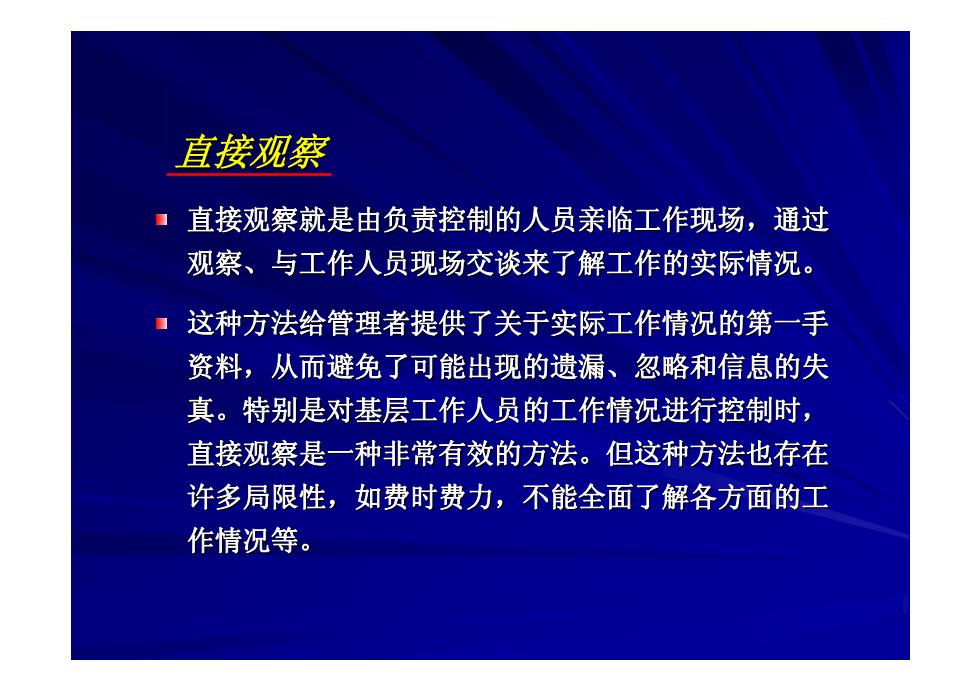 直接观察

直接观察就是由负责控制的人员亲临工作现场，通过观察、与工作人员现场交谈来了解工作的实际情况。

这种方法给管理者提供了关于实际工作情况的第一手资料，从而避免了可能出现的遗漏、忽略和信息的失真。特别是对基层工作人员的工作情况进行控制时，直接观察是一种非常有效的方法。但这种方法也存在许多局限性，如费时费力，不能全面了解各方面的工作情况等。